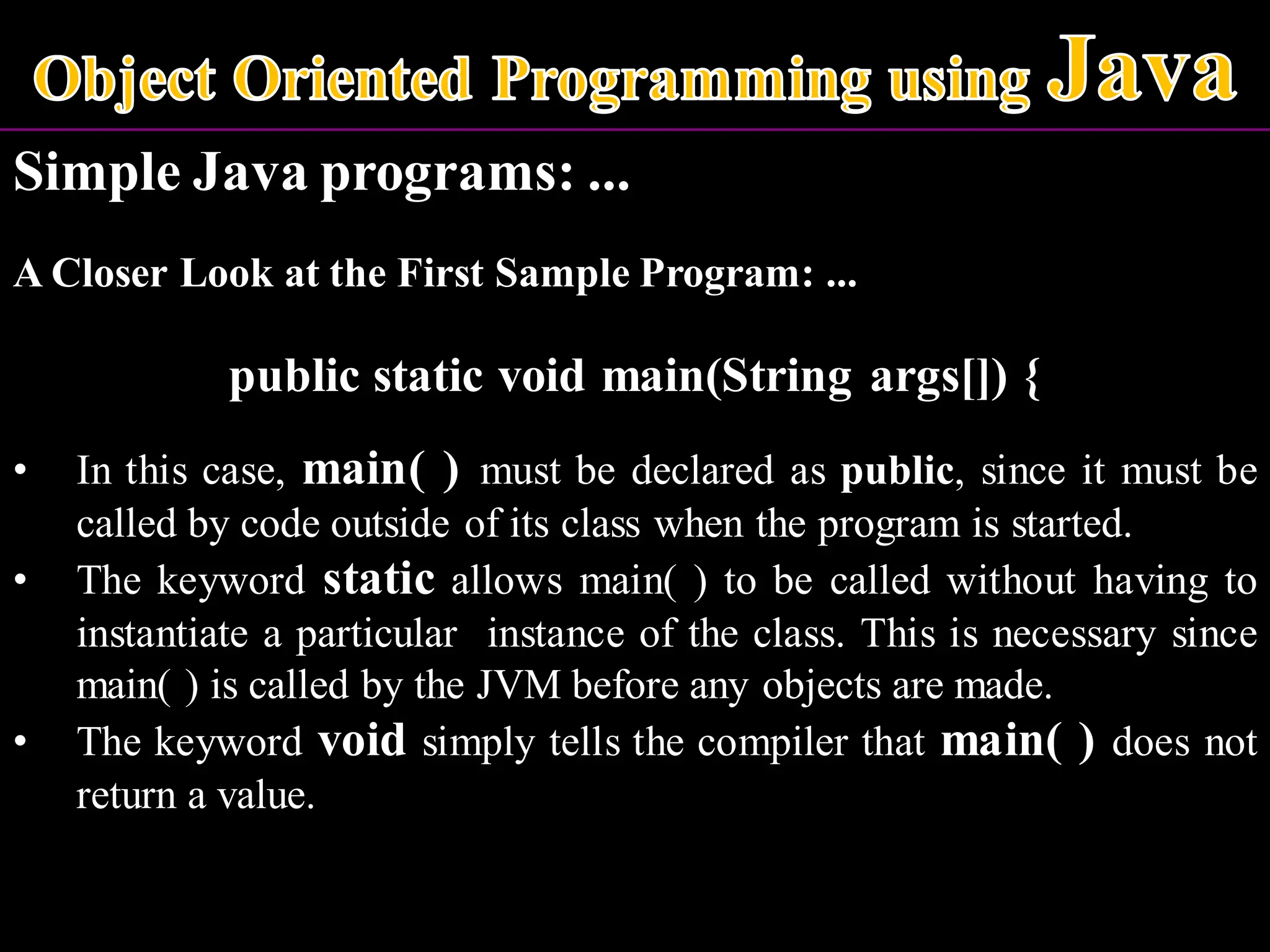 Object Oriented Programming using Java

Simple Java programs: ...

A Closer Look at the First Sample Program: ...

public static void main(String args[]) {

• In this case, main( ) must be declared as public, since it must be called by code outside of its class when the program is started.
• The keyword static allows main( ) to be called without having to instantiate a particular instance of the class. This is necessary since main( ) is called by the JVM before any objects are made.
• The keyword void simply tells the compiler that main( ) does not return a value.